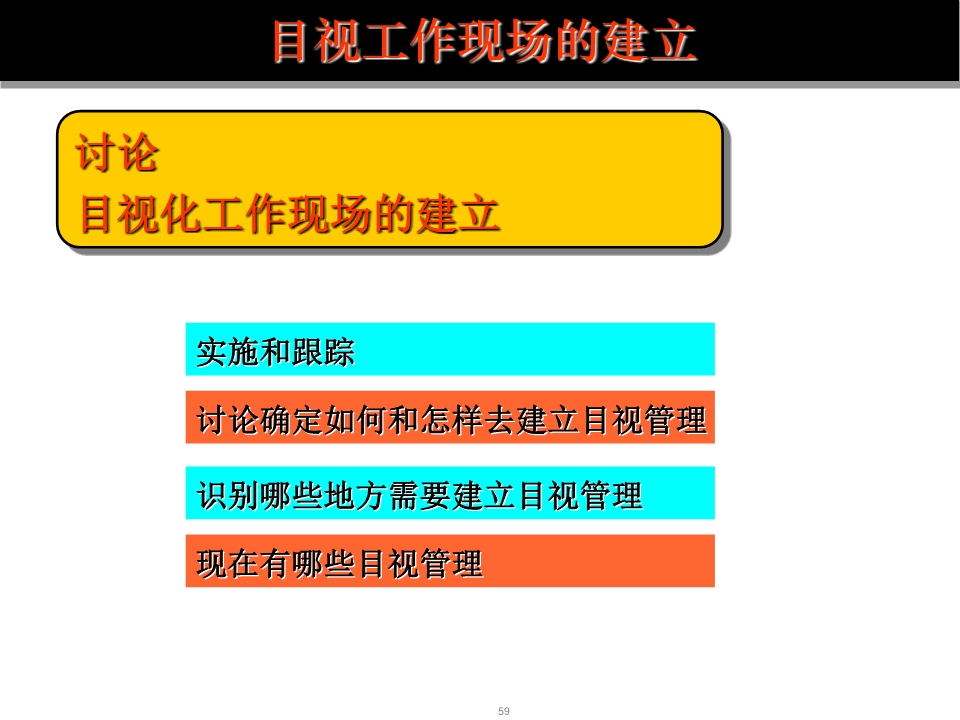 目视工作现场的建立

讨论
目视化工作现场的建立

实施和跟踪

讨论确定如何和怎样去建立目视管理

识别哪些地方需要建立目视管理

现在有哪些目视管理

59